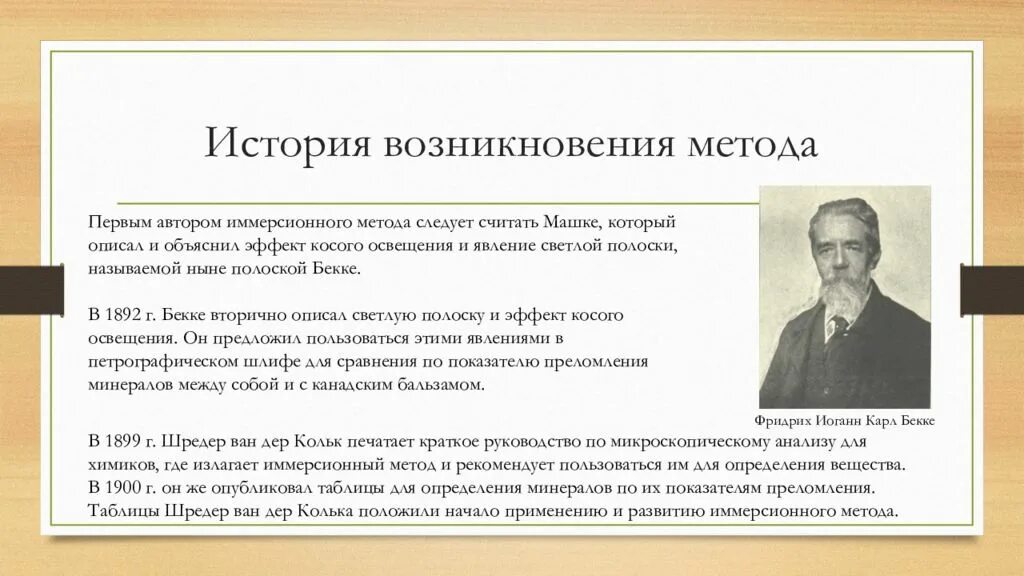 История возникновения метода

Первым автором иммерсионного метода следует считать Машке, который описал и объяснил эффект косого освещения и явление светлой полоски, называемой ныне полоской Бекке.

В 1892 г. Бекке вторично описал светлую полоску и эффект косого освещения. Он предложил пользоваться этими явлениями в петрографическом шлифе для сравнения по показателю преломления минералов между собой и с канадским бальзамом.

Фридрих Иоганн Карл Бекке

В 1899 г. Шредер ван дер Кольк печатает краткое руководство по микроскопическому анализу для химиков, где излагает иммерсионный метод и рекомендует пользоваться им для определения вещества. В 1900 г. он же опубликовал таблицы для определения минералов по их показателям преломления. Таблицы Шредер ван дер Колька положили начало применению и развитию иммерсионного метода.